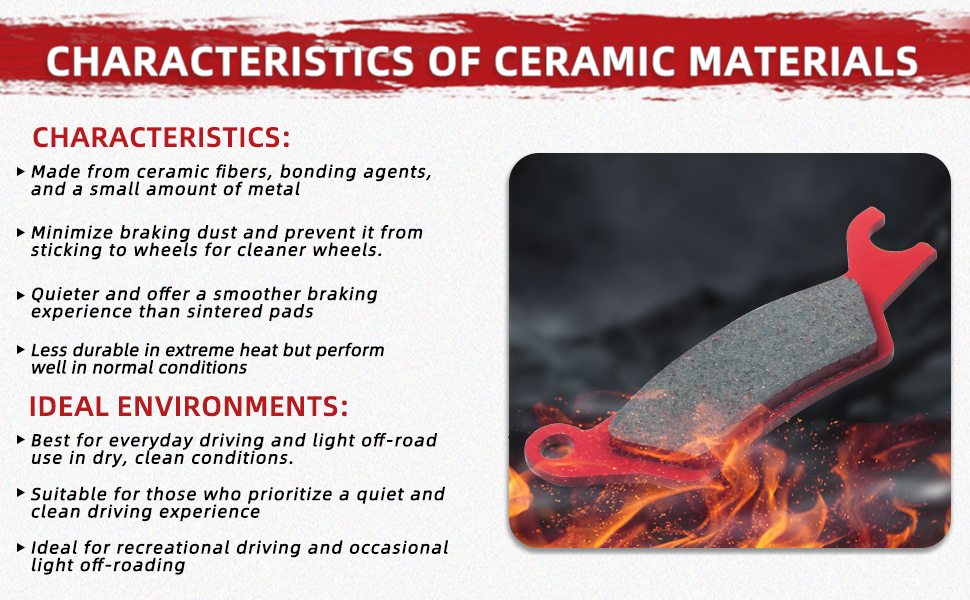 CHARACTERISTICS OF CERAMIC MATERIALS

CHARACTERISTICS:

▸ Made from ceramic fibers, bonding agents, and a small amount of metal

▸ Minimize braking dust and prevent it from sticking to wheels for cleaner wheels.

▸ Quieter and offer a smoother braking experience than sintered pads

▸ Less durable in extreme heat but perform well in normal conditions

IDEAL ENVIRONMENTS:

▸ Best for everyday driving and light off-road use in dry, clean conditions.

▸ Suitable for those who prioritize a quiet and clean driving experience

▸ Ideal for recreational driving and occasional light off-roading